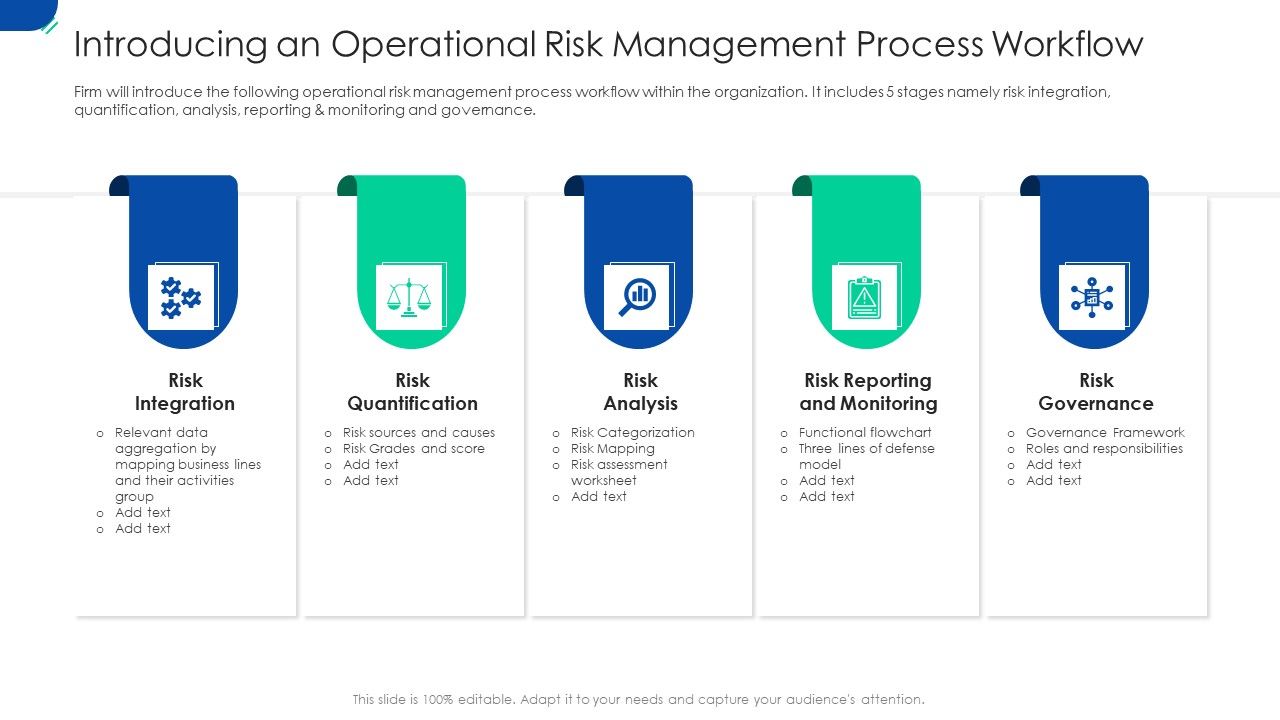 Introducing an Operational Risk Management Process Workflow

Firm will introduce the following operational risk management process workflow within the organization. It includes 5 stages namely risk integration, quantification, analysis, reporting & monitoring and governance.

Risk Integration
o Relevant data aggregation by mapping business lines and their activities group
o Add text
o Add text

Risk Quantification
o Risk sources and causes
o Risk Grades and score
o Add text
o Add text

Risk Analysis
o Risk Categorization
o Risk Mapping
o Risk assessment worksheet
o Add text

Risk Reporting and Monitoring
o Functional flowchart
o Three lines of defense model
o Add text
o Add text

Risk Governance
o Governance Framework
o Roles and responsibilities
o Add text
o Add text

This slide is 100% editable. Adapt it to your needs and capture your audience's attention.